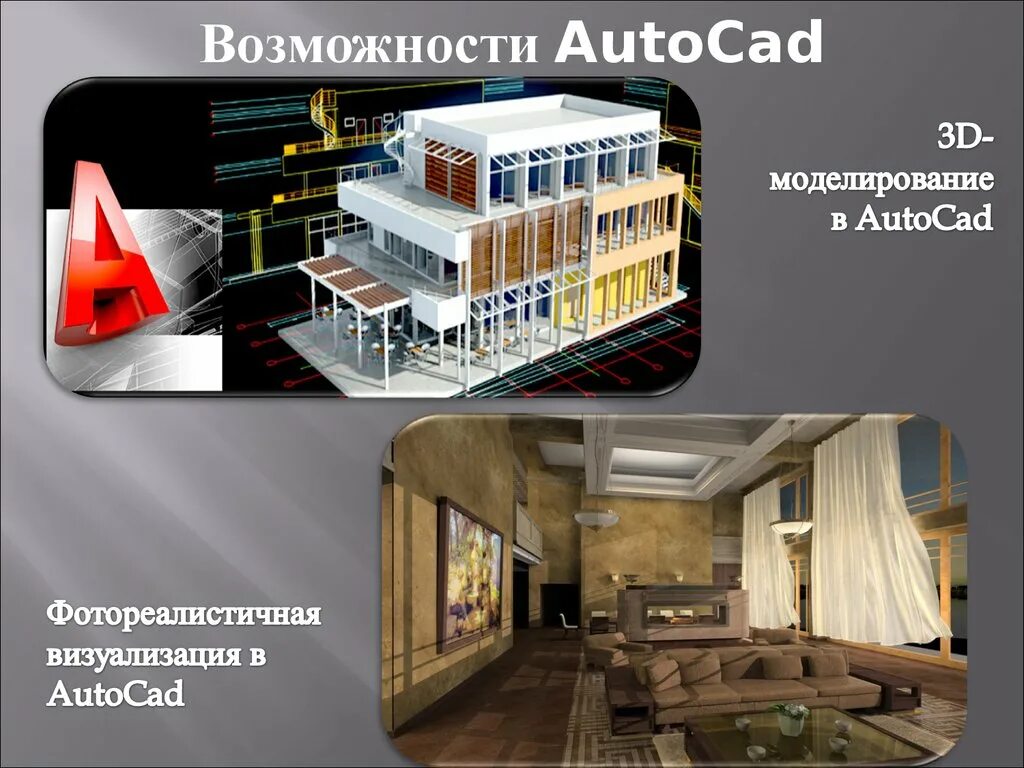 Возможности AutoCad

3D-моделирование в AutoCad

Фотореалистичная визуализация в AutoCad